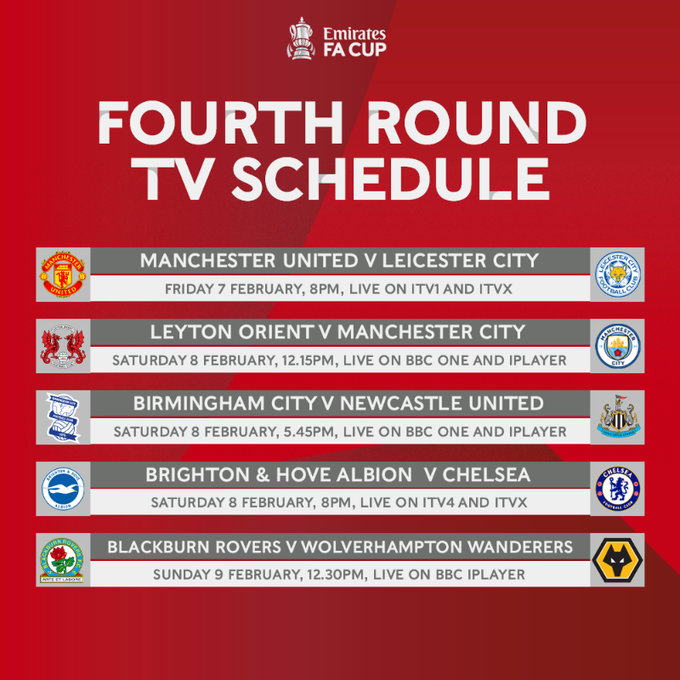 Emirates
FA CUP

FOURTH ROUND
TV SCHEDULE

MANCHESTER UNITED V LEICESTER CITY
FRIDAY 7 FEBRUARY, 8PM, LIVE ON ITV1 AND ITVX

LEYTON ORIENT V MANCHESTER CITY
SATURDAY 8 FEBRUARY, 12.15PM, LIVE ON BBC ONE AND IPLAYER

BIRMINGHAM CITY V NEWCASTLE UNITED
SATURDAY 8 FEBRUARY, 5.45PM, LIVE ON BBC ONE AND IPLAYER

BRIGHTON & HOVE ALBION V CHELSEA
SATURDAY 8 FEBRUARY, 8PM, LIVE ON ITV4 AND ITVX

BLACKBURN ROVERS V WOLVERHAMPTON WANDERERS
SUNDAY 9 FEBRUARY, 12.30PM, LIVE ON BBC IPLAYER